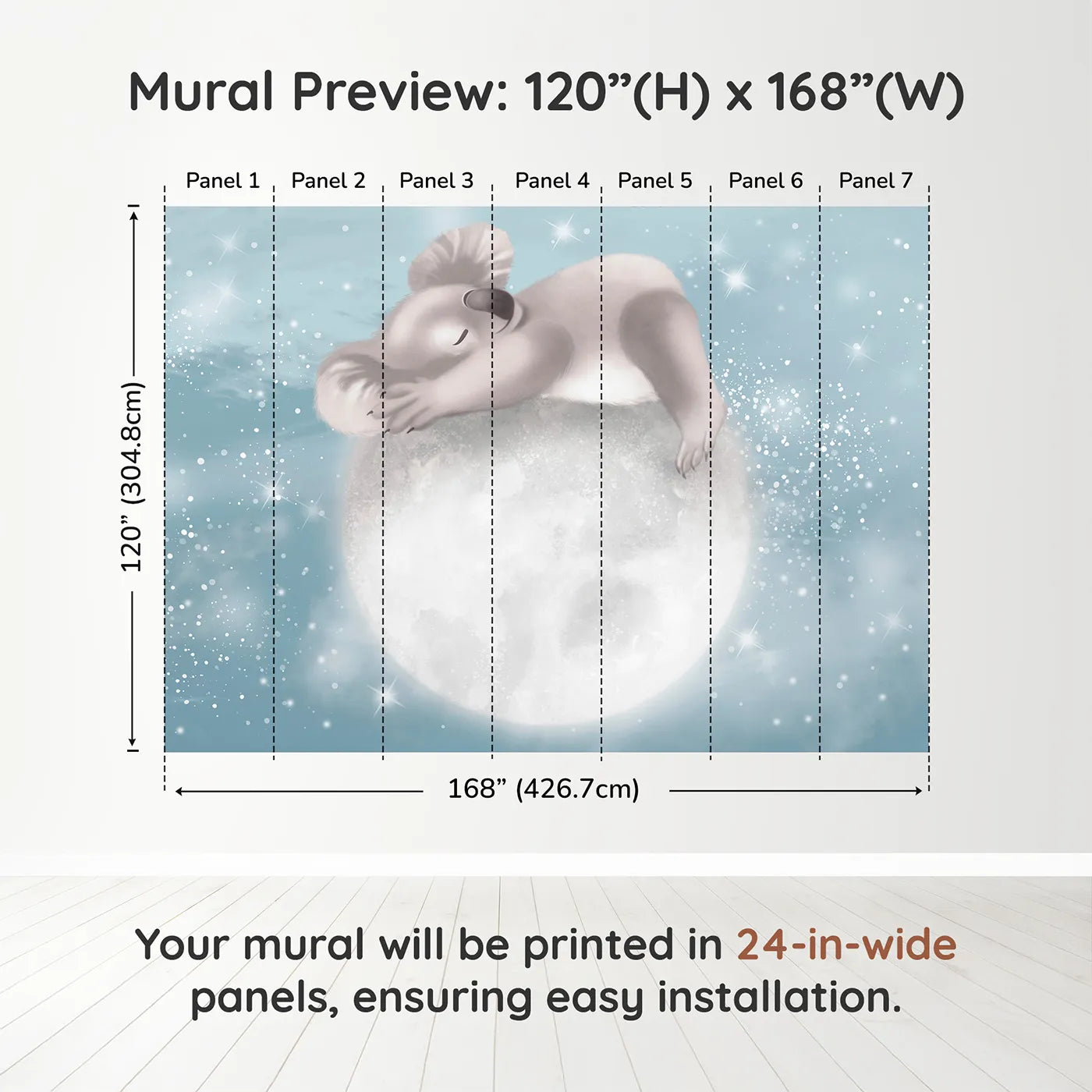 Mural Preview: 120”(H) x 168”(W)

Panel 1 Panel 2 Panel 3 Panel 4 Panel 5 Panel 6 Panel 7

120” (304.8cm)

168” (426.7cm)

Your mural will be printed in 24-in-wide panels, ensuring easy installation.